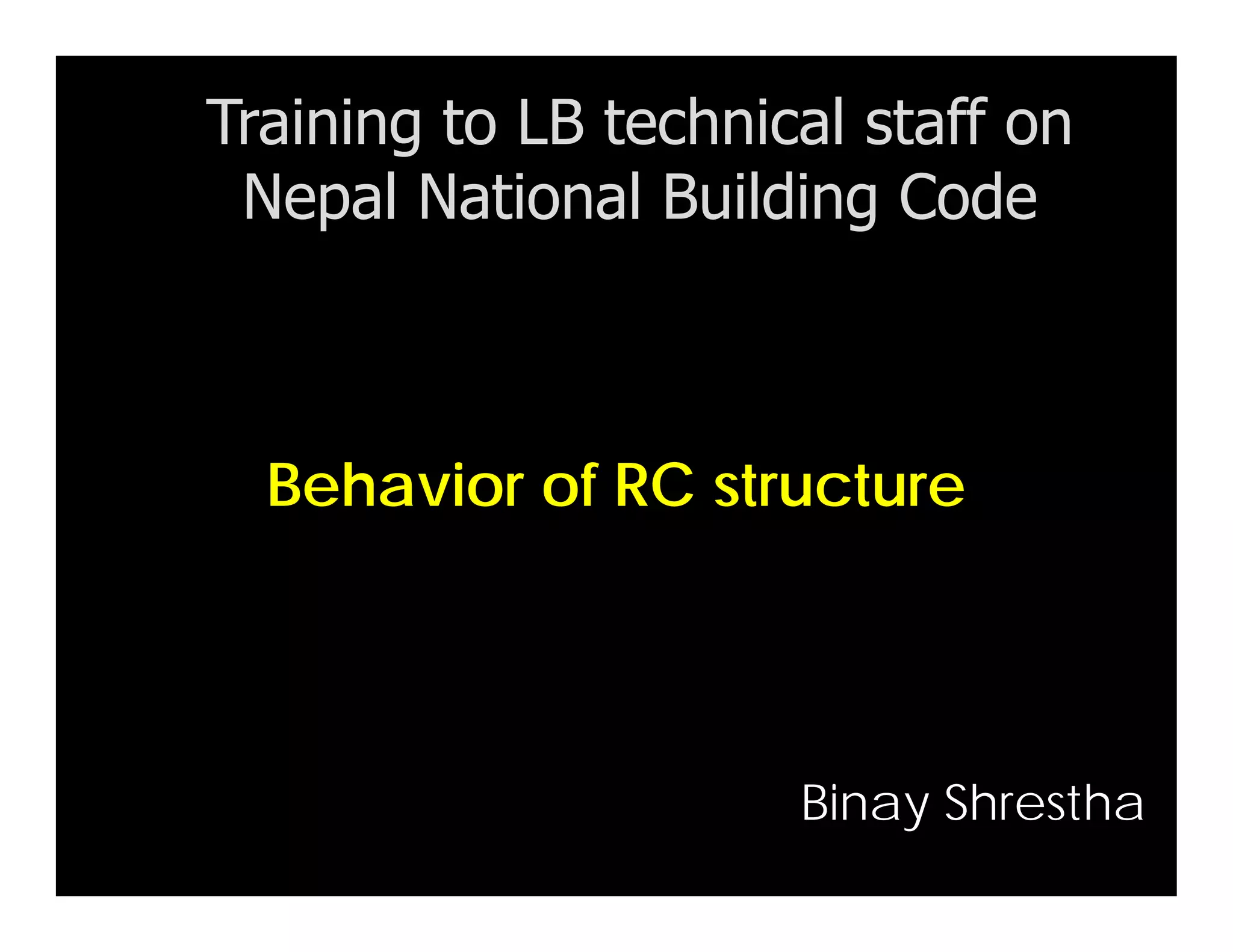 Training to LB technical staff on Nepal National Building Code

Behavior of RC structure

Binay Shrestha